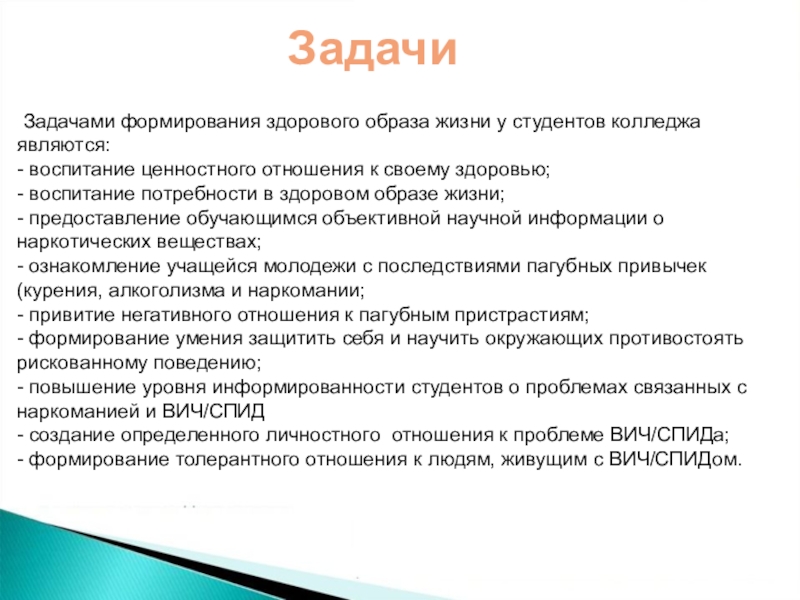 Задачи

Задачами формирования здорового образа жизни у студентов колледжа являются:
- воспитание ценностного отношения к своему здоровью;
- воспитание потребности в здоровом образе жизни;
- предоставление обучающимся объективной научной информации о наркотических веществах;
- ознакомление учащейся молодежи с последствиями пагубных привычек (курения, алкоголизма и наркомании;
- привитие негативного отношения к пагубным пристрастиям;
- формирование умения защитить себя и научить окружающих противостоять рискованному поведению;
- повышение уровня информированности студентов о проблемах связанных с наркоманией и ВИЧ/СПИД
- создание определенного личностного отношения к проблеме ВИЧ/СПИДа;
- формирование толерантного отношения к людям, живущим с ВИЧ/СПИДом.